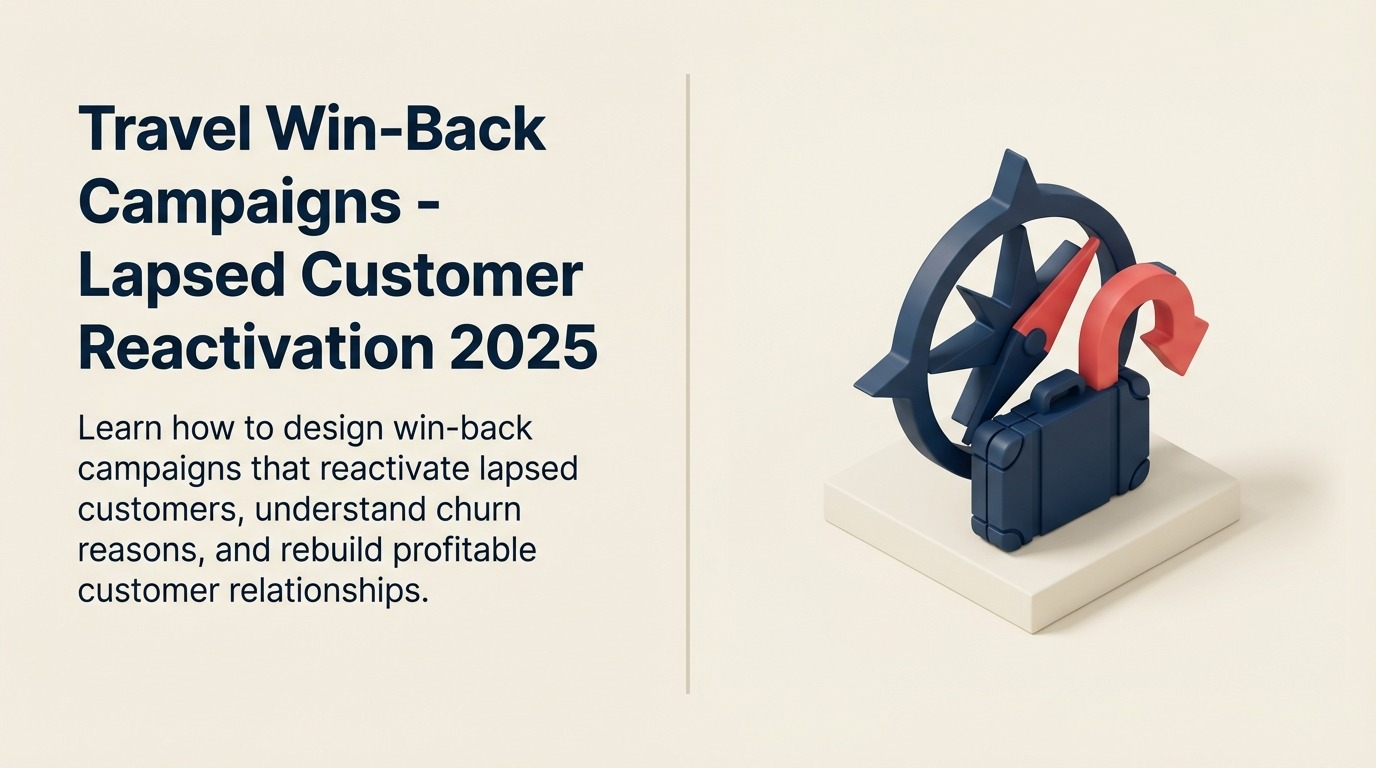 Travel Win-Back Campaigns - Lapsed Customer Reactivation 2025

Learn how to design win-back campaigns that reactivate lapsed customers, understand churn reasons, and rebuild profitable customer relationships.